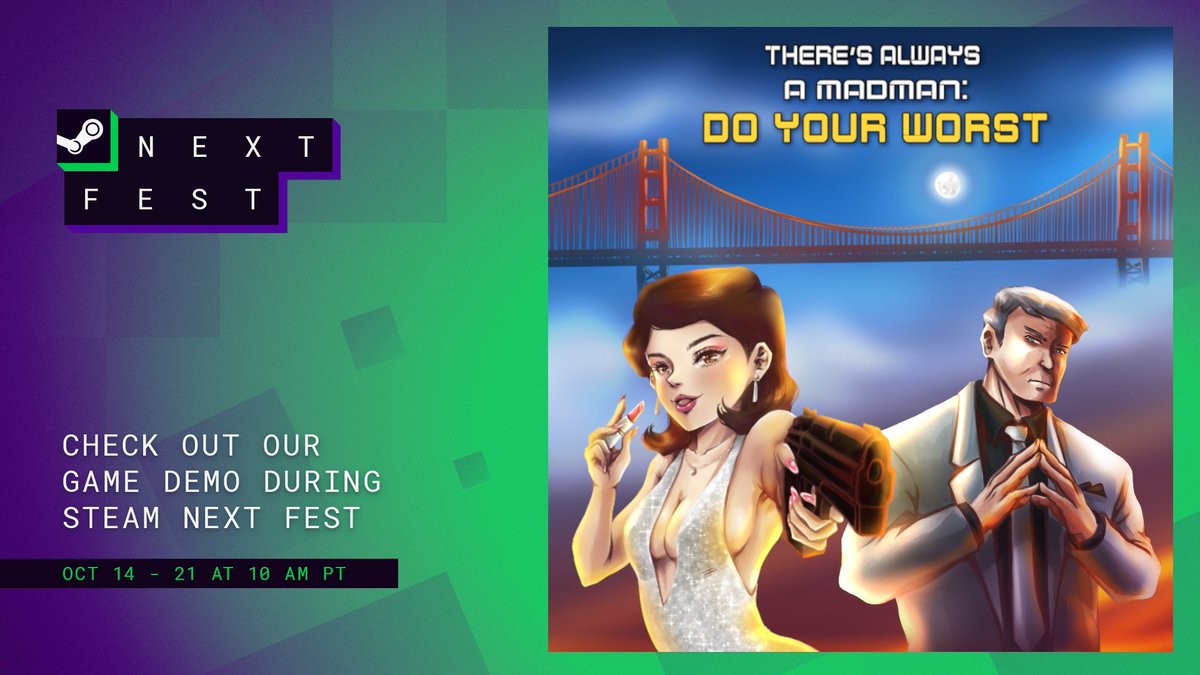 NEXT FEST

CHECK OUT OUR GAME DEMO DURING STEAM NEXT FEST

OCT 14 - 21 AT 10 AM PT

THERE'S ALWAYS A MADMAN: DO YOUR WORST